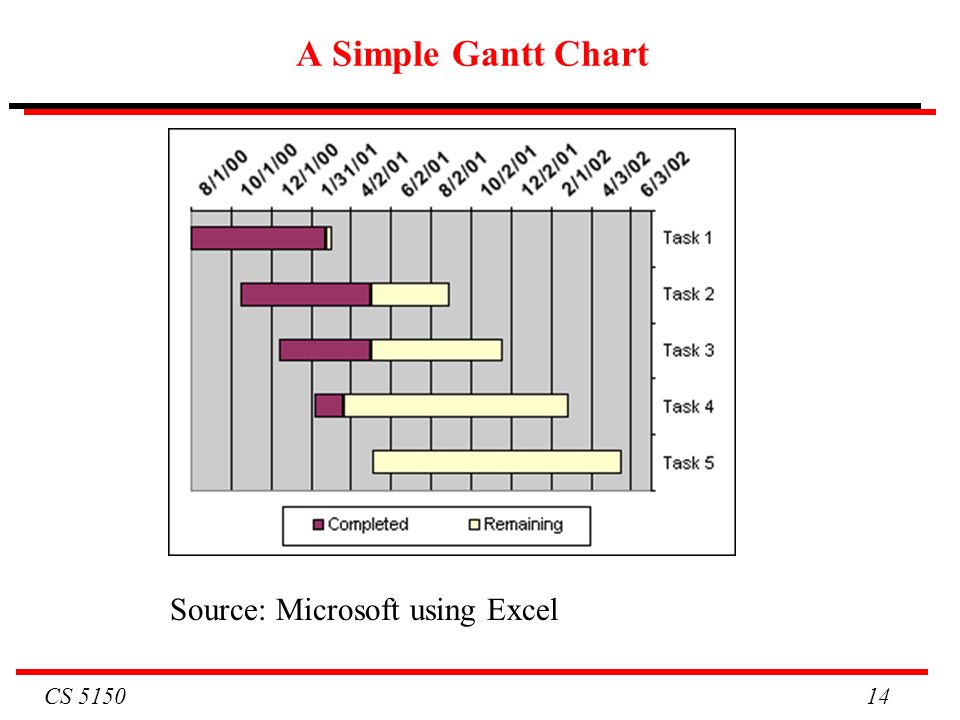 A Simple Gantt Chart

8/1/00 10/1/00 12/1/00 1/31/01 4/2/01 6/2/01 8/2/01 10/2/01 12/2/01 2/1/02 4/3/02 6/3/02

Task 1
Task 2
Task 3
Task 4
Task 5

Completed Remaining

Source: Microsoft using Excel

CS 5150

14